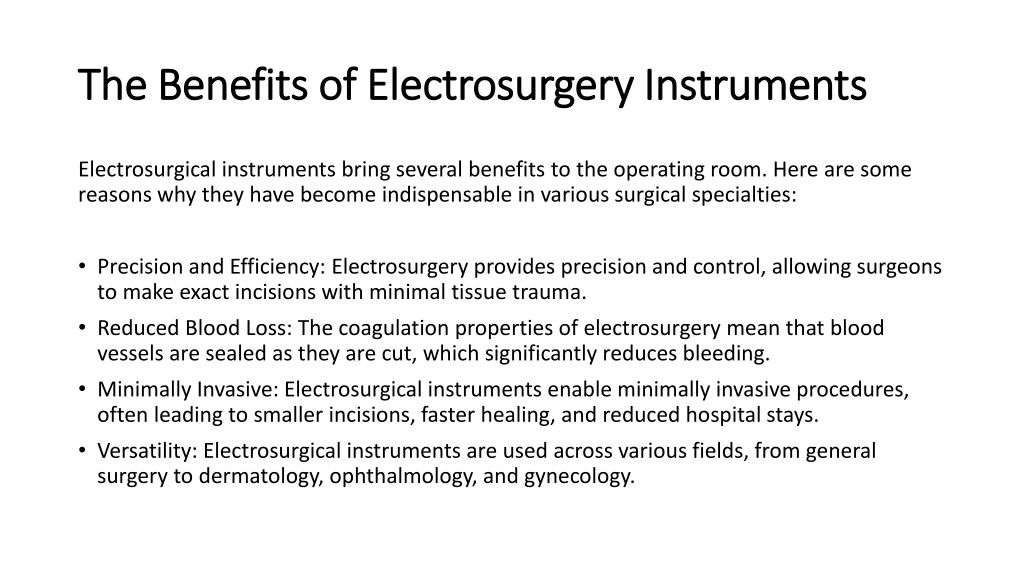 The Benefits of Electrosurgery Instruments

Electrosurgical instruments bring several benefits to the operating room. Here are some reasons why they have become indispensable in various surgical specialties:

• Precision and Efficiency: Electrosurgery provides precision and control, allowing surgeons to make exact incisions with minimal tissue trauma.
• Reduced Blood Loss: The coagulation properties of electrosurgery mean that blood vessels are sealed as they are cut, which significantly reduces bleeding.
• Minimally Invasive: Electrosurgical instruments enable minimally invasive procedures, often leading to smaller incisions, faster healing, and reduced hospital stays.
• Versatility: Electrosurgical instruments are used across various fields, from general surgery to dermatology, ophthalmology, and gynecology.